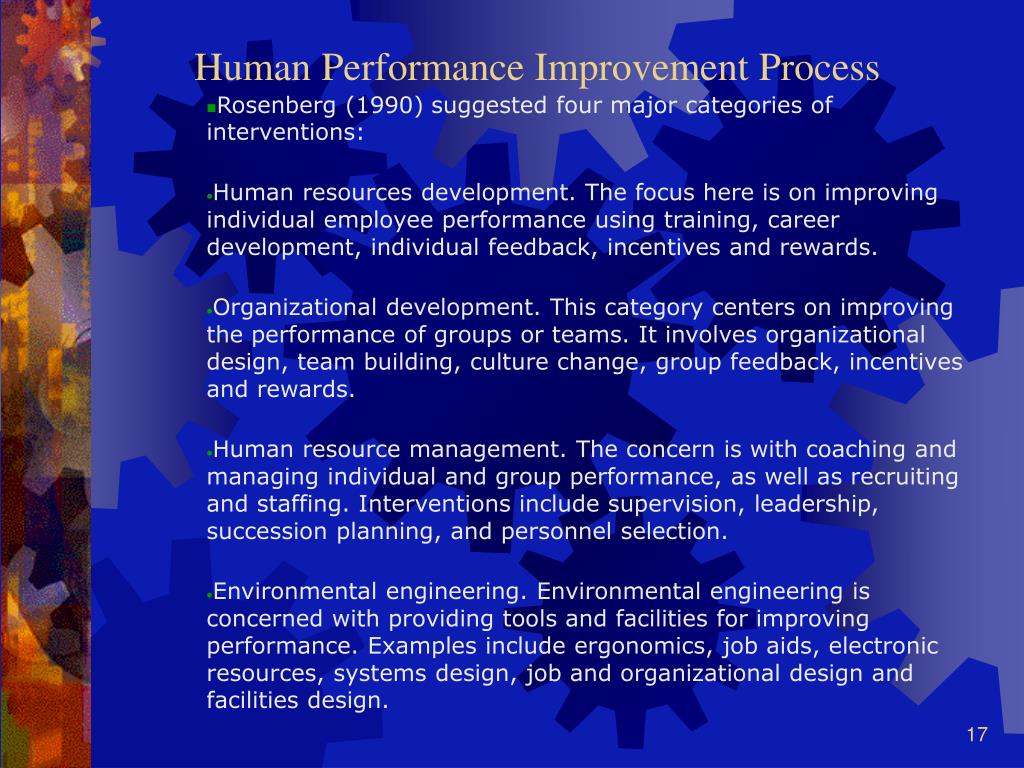 Human Performance Improvement Process

Rosenberg (1990) suggested four major categories of interventions:

Human resources development. The focus here is on improving individual employee performance using training, career development, individual feedback, incentives and rewards.

Organizational development. This category centers on improving the performance of groups or teams. It involves organizational design, team building, culture change, group feedback, incentives and rewards.

Human resource management. The concern is with coaching and managing individual and group performance, as well as recruiting and staffing. Interventions include supervision, leadership, succession planning, and personnel selection.

Environmental engineering. Environmental engineering is concerned with providing tools and facilities for improving performance. Examples include ergonomics, job aids, electronic resources, systems design, job and organizational design and facilities design.

17